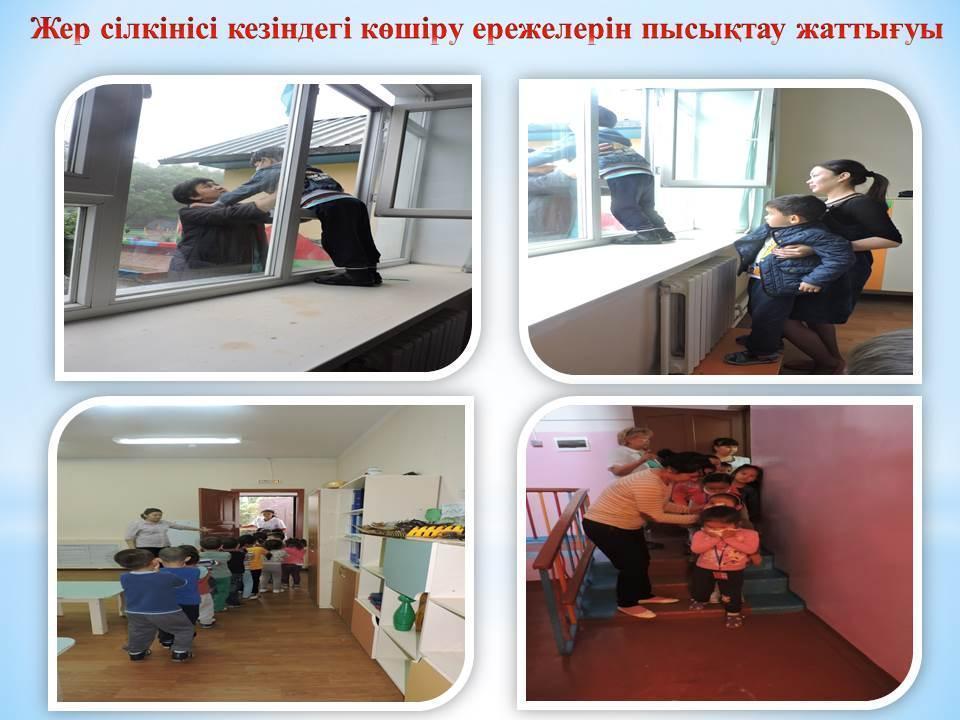 Жер сілкінісі кезіндегі көшіру ережелерін пысықтау жаттығуы